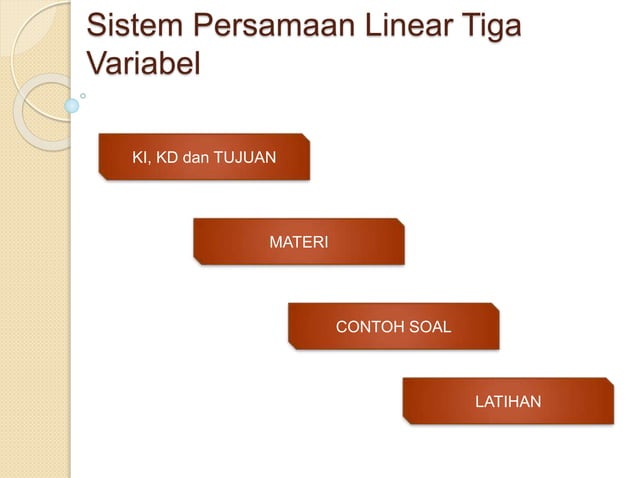 Sistem Persamaan Linear Tiga Variabel

KI, KD dan TUJUAN

MATERI

CONTOH SOAL

LATIHAN